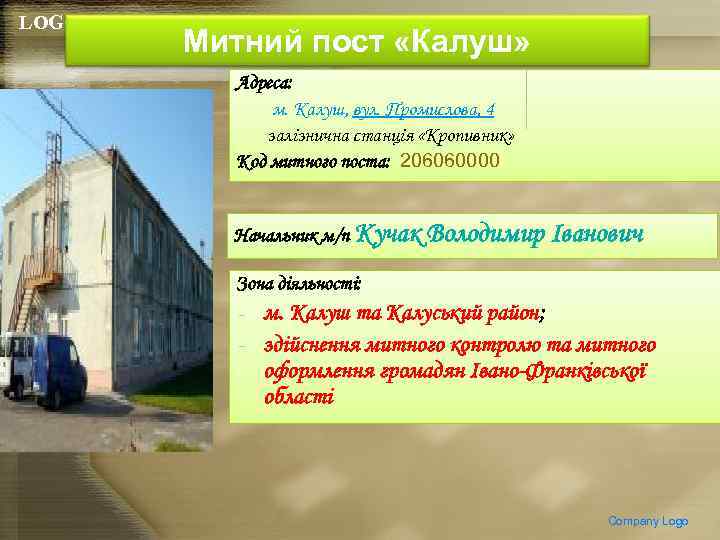 LOG

Митний пост «Калуш»

Адреса:
м. Калуш, вул. Промислова, 4
залізнична станція «Кропивник»
Код митного поста: 206060000

Начальник м/п Кучак Володимир Іванович

Зона діяльності:
- м. Калуш та Калуський район;
- здійснення митного контролю та митного оформлення громадян Івано-Франківської області

Company Logo